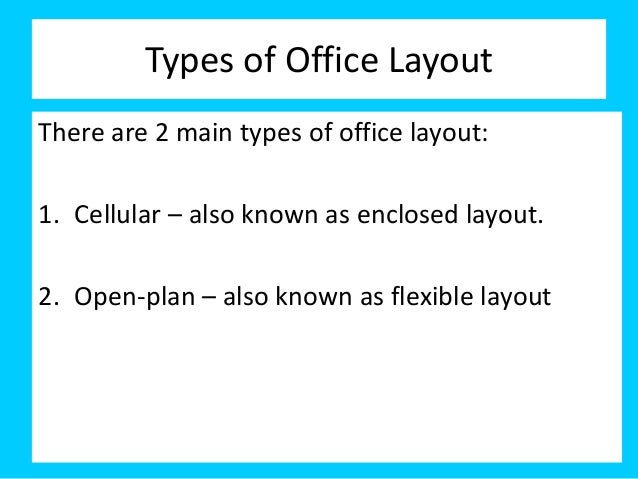 Types of Office Layout

There are 2 main types of office layout:

1. Cellular – also known as enclosed layout.

2. Open-plan – also known as flexible layout